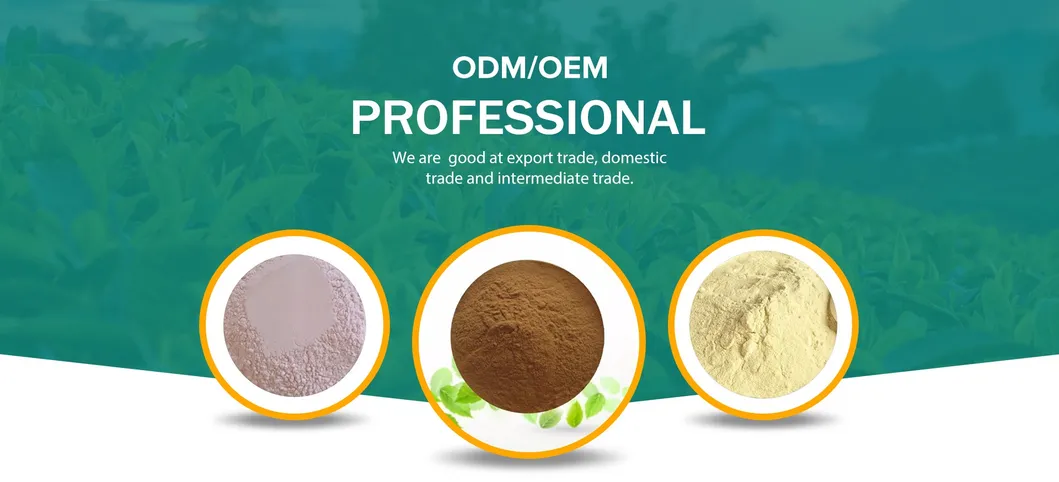 ODM/OEM
PROFESSIONAL

We are  good at export trade, domestic trade and intermediate trade.